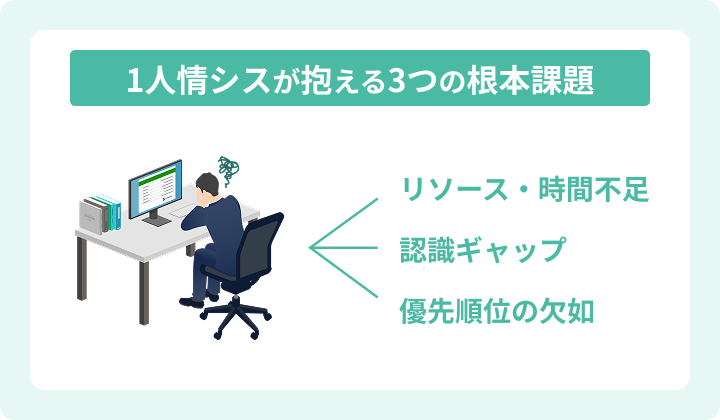 1人情シスが抱える3つの根本課題

リソース・時間不足

認識ギャップ

優先順位の欠如